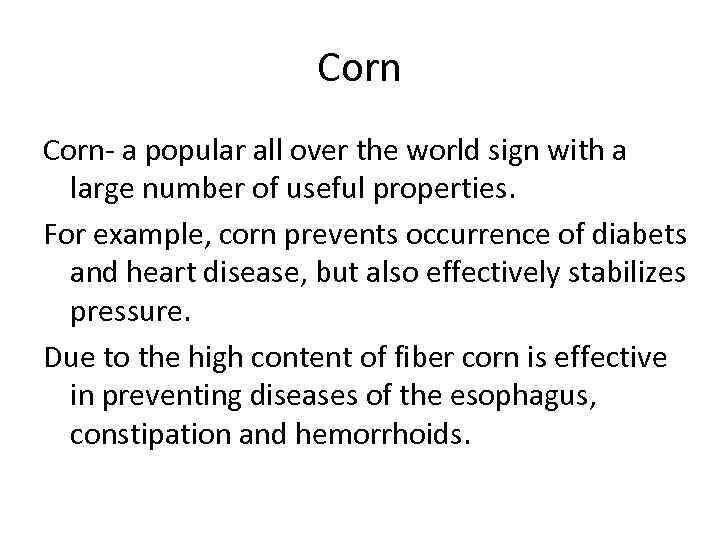 Corn

Corn- a popular all over the world sign with a large number of useful properties.

For example, corn prevents occurrence of diabets and heart disease, but also effectively stabilizes pressure.

Due to the high content of fiber corn is effective in preventing diseases of the esophagus, constipation and hemorrhoids.